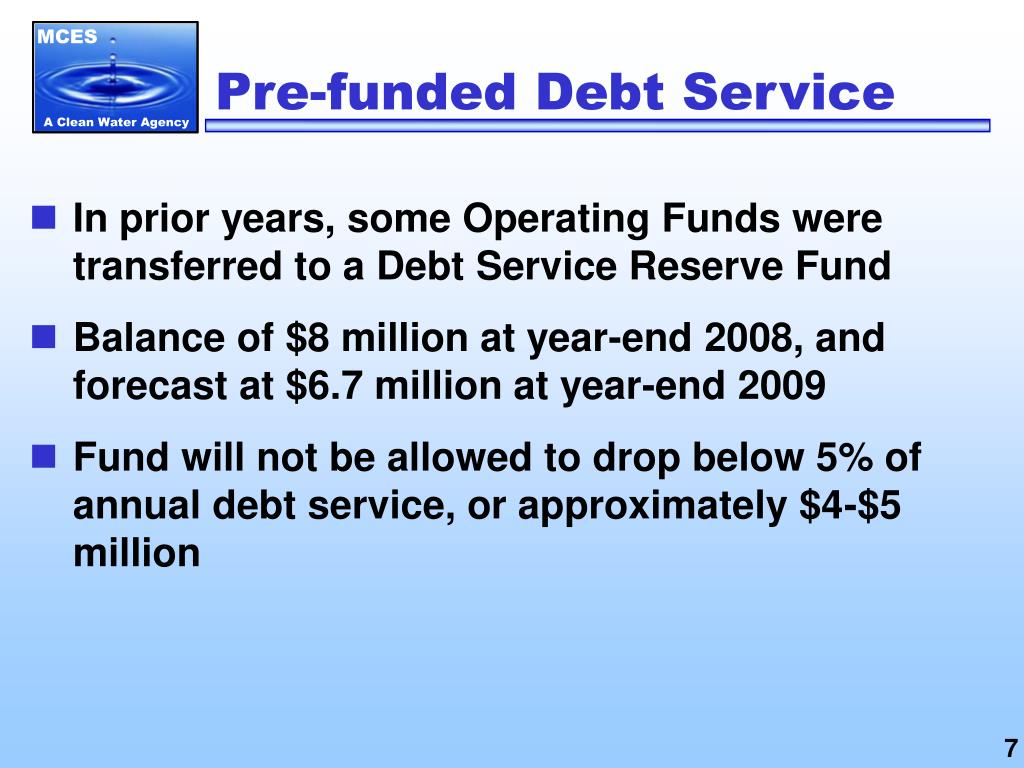 MCES
A Clean Water Agency

Pre-funded Debt Service

In prior years, some Operating Funds were transferred to a Debt Service Reserve Fund

Balance of \$8 million at year-end 2008, and forecast at \$6.7 million at year-end 2009

Fund will not be allowed to drop below 5% of annual debt service, or approximately \$4-\$5 million

7